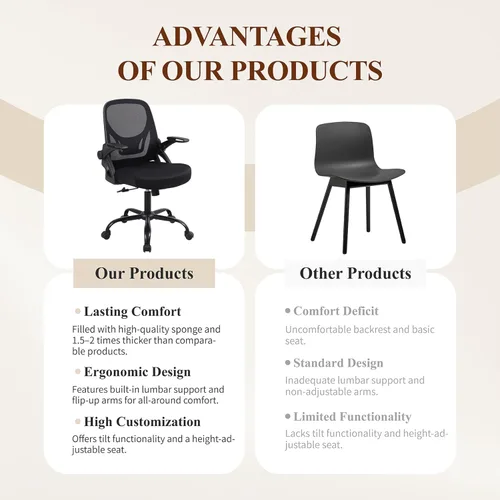 ADVANTAGES OF OUR PRODUCTS

Our Products

Lasting Comfort
Filled with high-quality sponge and 1.5–2 times thicker than comparable products.

Ergonomic Design
Features built-in lumbar support and flip-up arms for all-around comfort.

High Customization
Offers tilt functionality and a height-adjustable seat.

Other Products

Comfort Deficit
Uncomfortable backrest and basic seat.

Standard Design
Inadequate lumbar support and non-adjustable arms.

Limited Functionality
Lacks tilt functionality and height-adjustable seat.